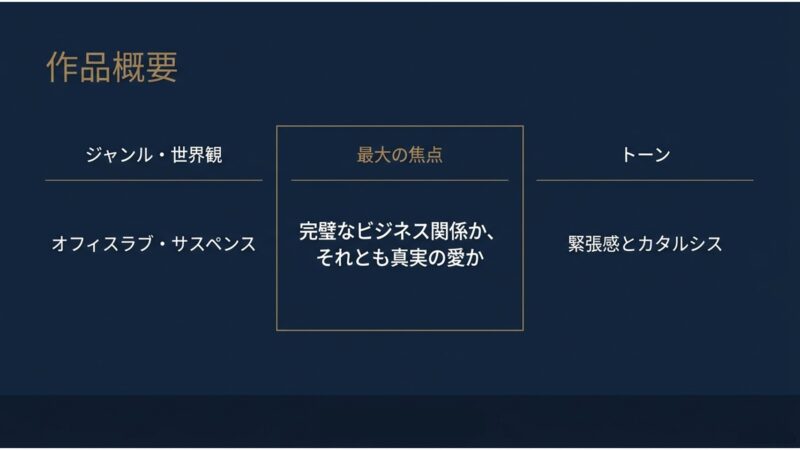 作品概要

ジャンル・世界観

オフィスラブ・サスペンス

最大の焦点

完璧なビジネス関係か、それとも真実の愛か

トーン

緊張感とカタルシス